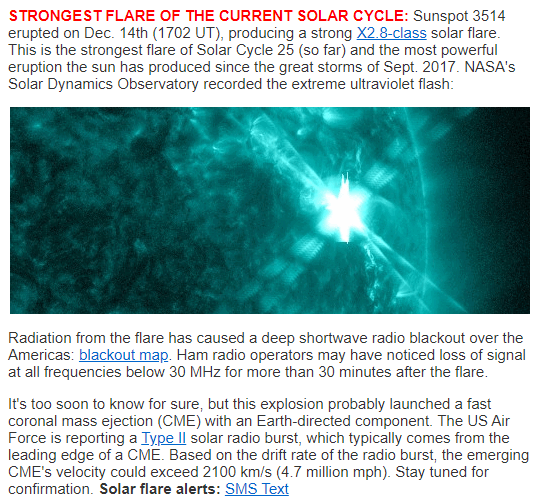 STRONGEST FLARE OF THE CURRENT SOLAR CYCLE: Sunspot 3514 erupted on Dec. 14th (1702 UT), producing a strong X2.8-class solar flare. This is the strongest flare of Solar Cycle 25 (so far) and the most powerful eruption the sun has produced since the great storms of Sept. 2017. NASA's Solar Dynamics Observatory recorded the extreme ultraviolet flash:

Radiation from the flare has caused a deep shortwave radio blackout over the Americas: blackout map. Ham radio operators may have noticed loss of signal at all frequencies below 30 MHz for more than 30 minutes after the flare.

It's too soon to know for sure, but this explosion probably launched a fast coronal mass ejection (CME) with an Earth-directed component. The US Air Force is reporting a Type II solar radio burst, which typically comes from the leading edge of a CME. Based on the drift rate of the radio burst, the emerging CME's velocity could exceed 2100 km/s (4.7 million mph). Stay tuned for confirmation. Solar flare alerts: SMS Text